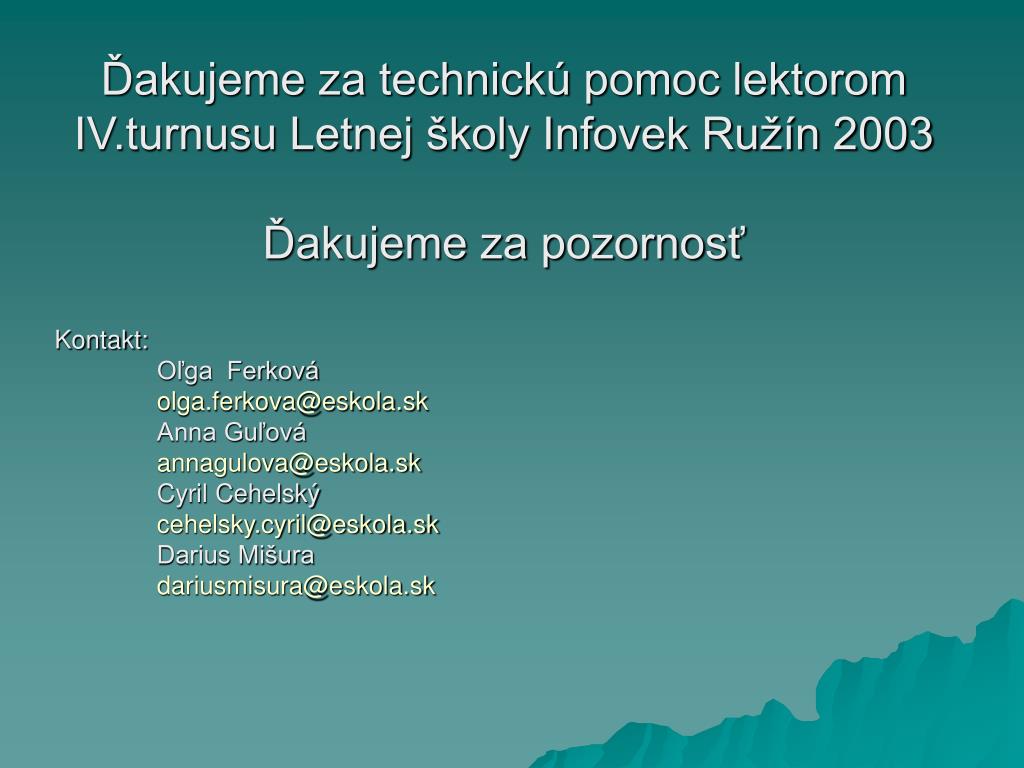 Ďakujeme za technickú pomoc lektorom IV.turnusu Letnej školy Infovek Ružín 2003

Ďakujeme za pozornosť

Kontakt:
Oľga Ferková
olga.ferkova@eskola.sk
Anna Guľová
annagulova@eskola.sk
Cyril Cehelský
cehelsky.cyril@eskola.sk
Darius Mišura
dariusmisura@eskola.sk